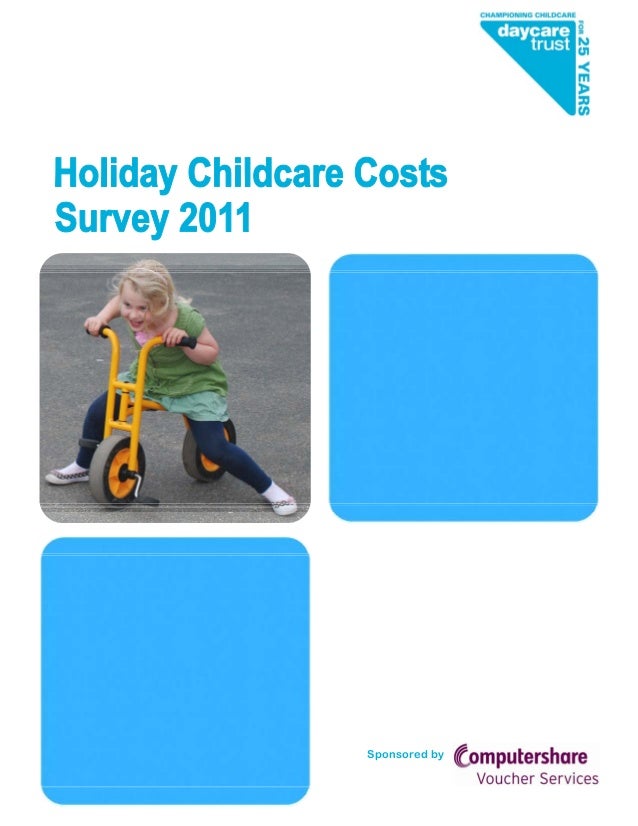 CHAMPIONING CHILDCARE
daycare trust
FOR 25 YEARS

Holiday Childcare Costs Survey 2011

Sponsored by Computershare Voucher Services